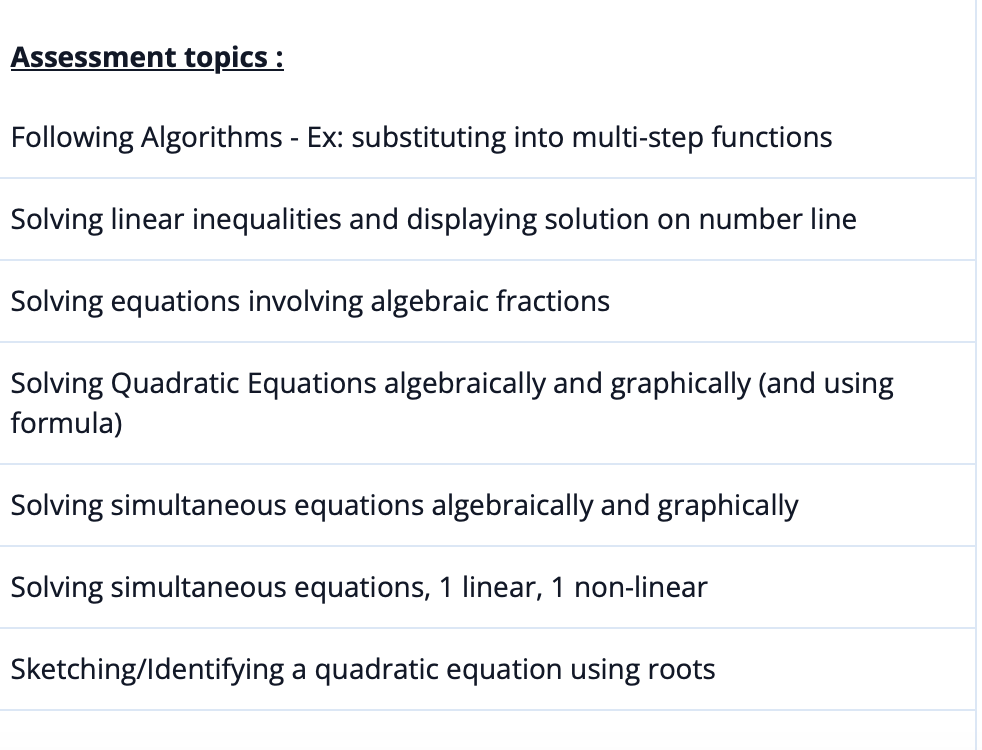 Assessment topics :

Following Algorithms - Ex: substituting into multi-step functions

Solving linear inequalities and displaying solution on number line

Solving equations involving algebraic fractions

Solving Quadratic Equations algebraically and graphically (and using formula)

Solving simultaneous equations algebraically and graphically

Solving simultaneous equations, 1 linear, 1 non-linear

Sketching/Identifying a quadratic equation using roots